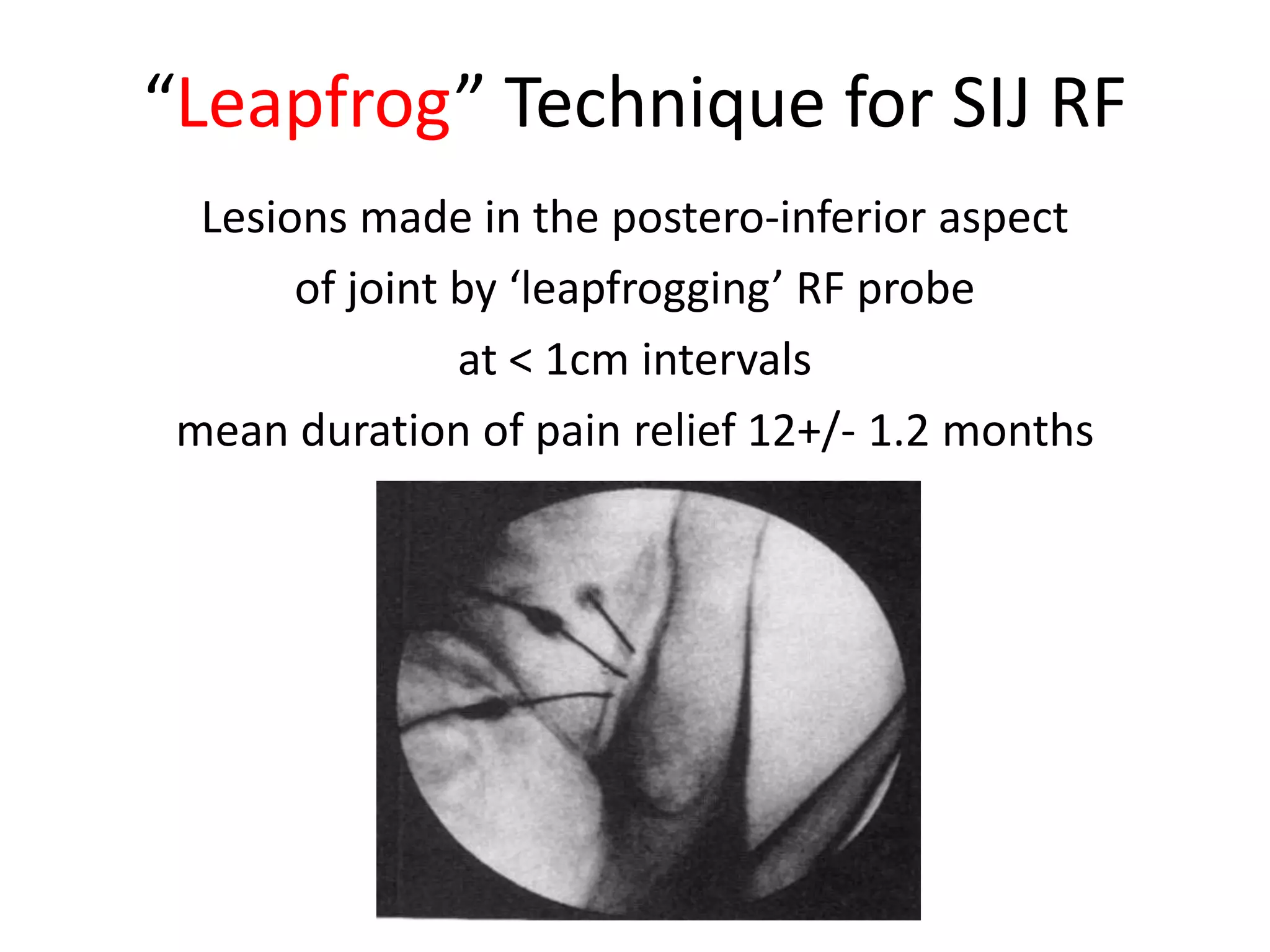 “Leapfrog” Technique for SIJ RF

Lesions made in the postero-inferior aspect of joint by ‘leapfrogging’ RF probe at < 1cm intervals

mean duration of pain relief 12+/- 1.2 months